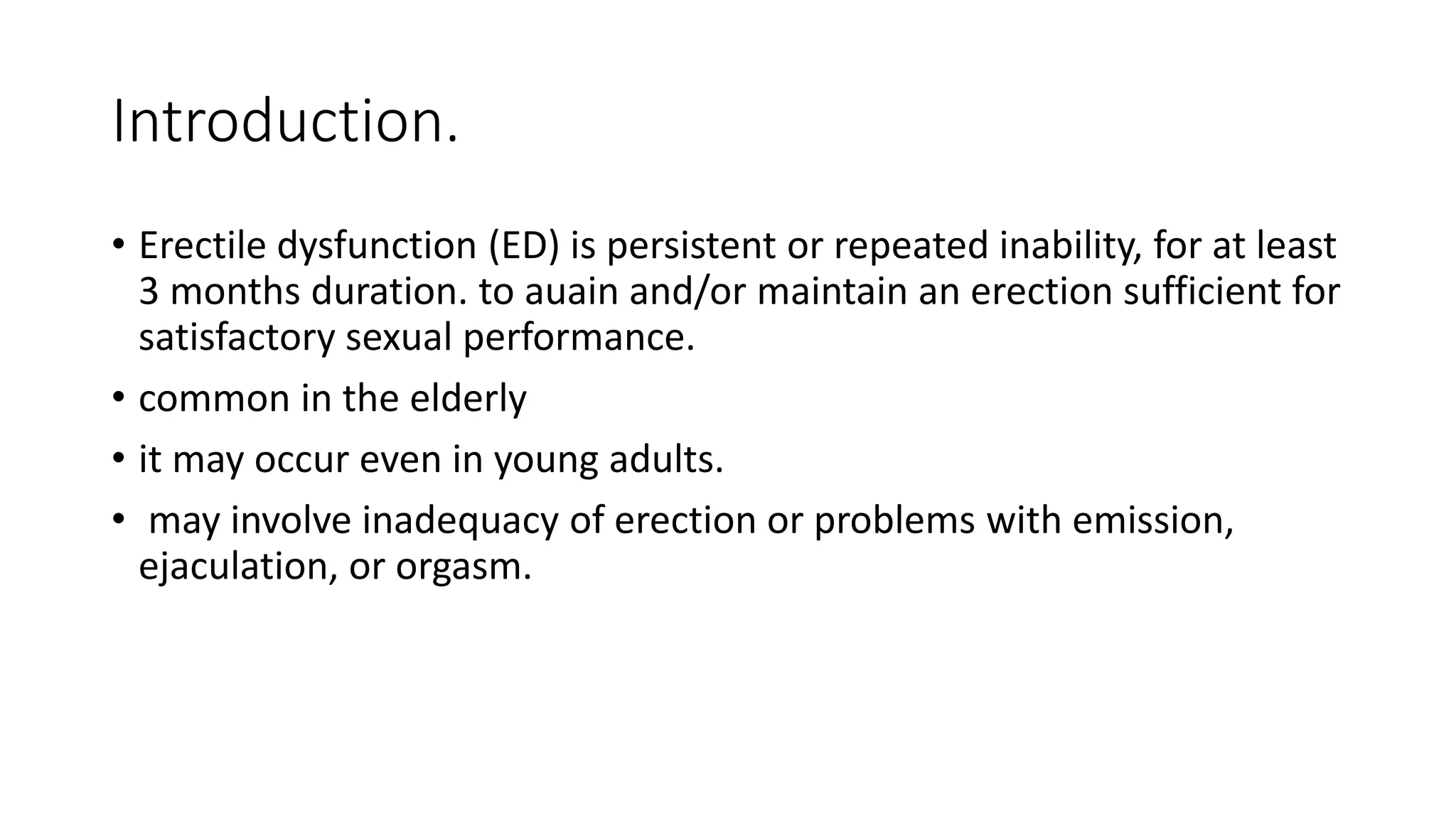 Introduction.

• Erectile dysfunction (ED) is persistent or repeated inability, for at least 3 months duration. to auain and/or maintain an erection sufficient for satisfactory sexual performance.

• common in the elderly

• it may occur even in young adults.

• may involve inadequacy of erection or problems with emission, ejaculation, or orgasm.